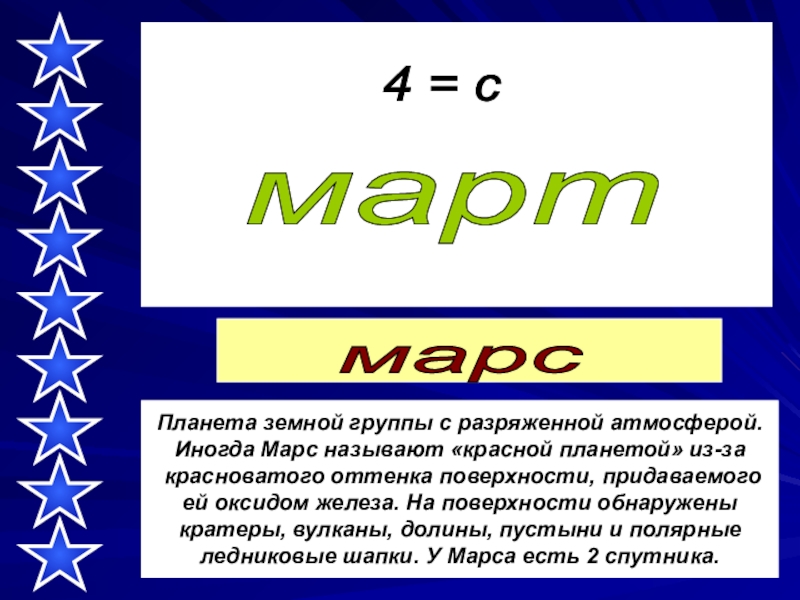 4 = с

март

марс

Планета земной группы с разряженной атмосферой. Иногда Марс называют «красной планетой» из-за красноватого оттенка поверхности, придаваемого ей оксидом железа. На поверхности обнаружены кратеры, вулканы, долины, пустыни и полярные ледниковые шапки. У Марса есть 2 спутника.